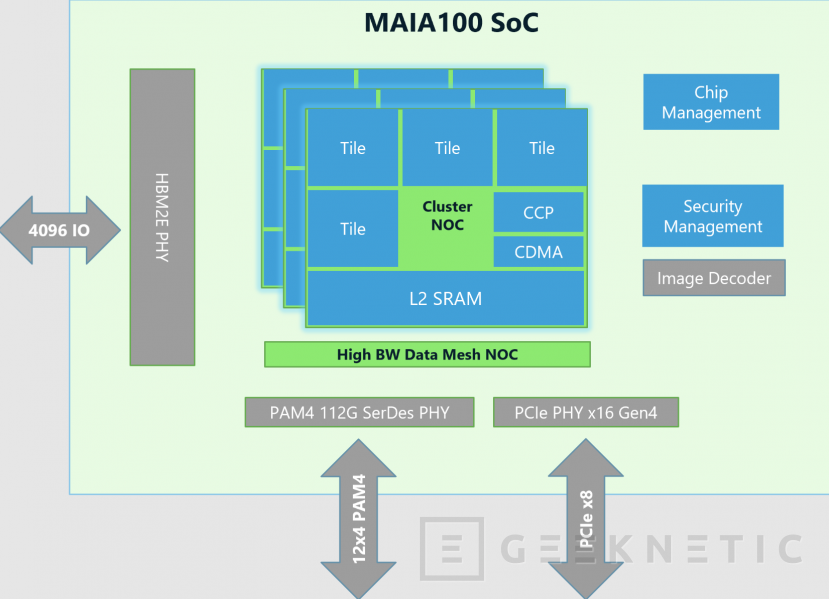 MAIA100 SoC

4096 IO

HBM2E PHY

Tile

Tile

Tile

Tile

Cluster NOC

CCP

CDMA

L2 SRAM

High BW Data Mesh NOC

Chip Management

Security Management

Image Decoder

PAM4 112G SerDes PHY

PCIe PHY x16 Gen4

12x4 PAM4

PCIe x8

GEEKNETIC